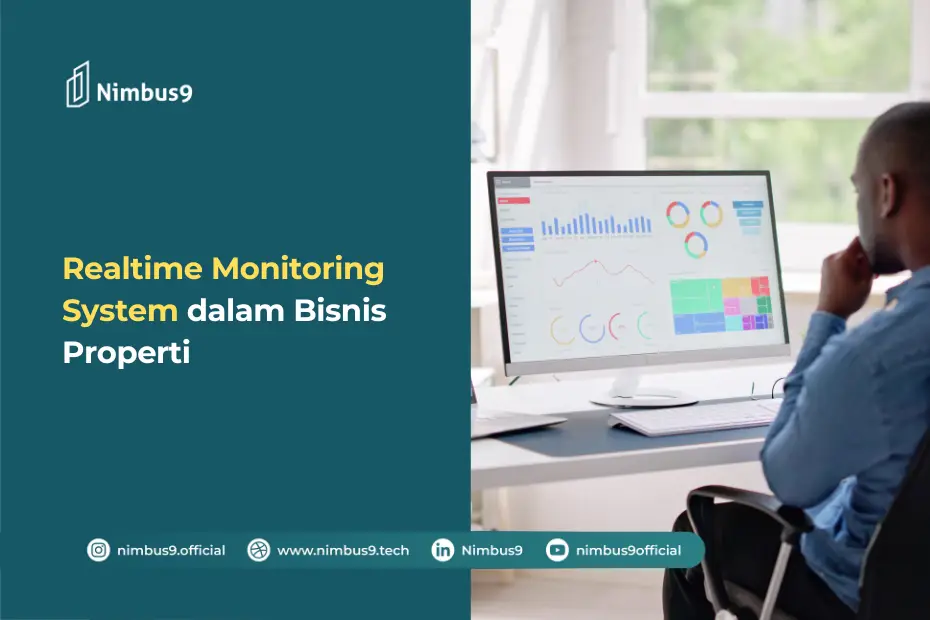 Nimbus9

Realtime Monitoring System dalam Bisnis Properti

nimbus9.official www.nimbus9.tech Nimbus9 nimbus9official